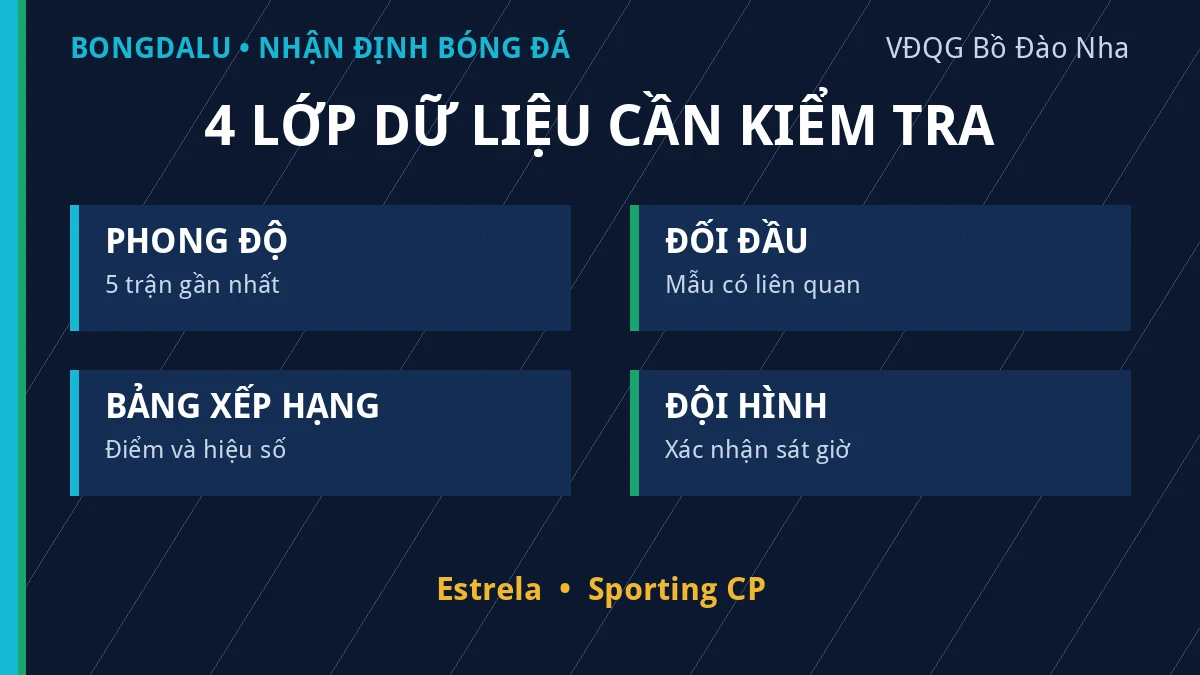 BONGDALU • NHẬN ĐỊNH BÓNG ĐÁ

VĐQG Bồ Đào Nha

4 LỚP DỮ LIỆU CẦN KIỂM TRA

PHONG ĐỘ
5 trận gần nhất

ĐỐI ĐẦU
Mẫu có liên quan

BẢNG XẾP HẠNG
Điểm và hiệu số

ĐỘI HÌNH
Xác nhận sát giờ

Estrela • Sporting CP